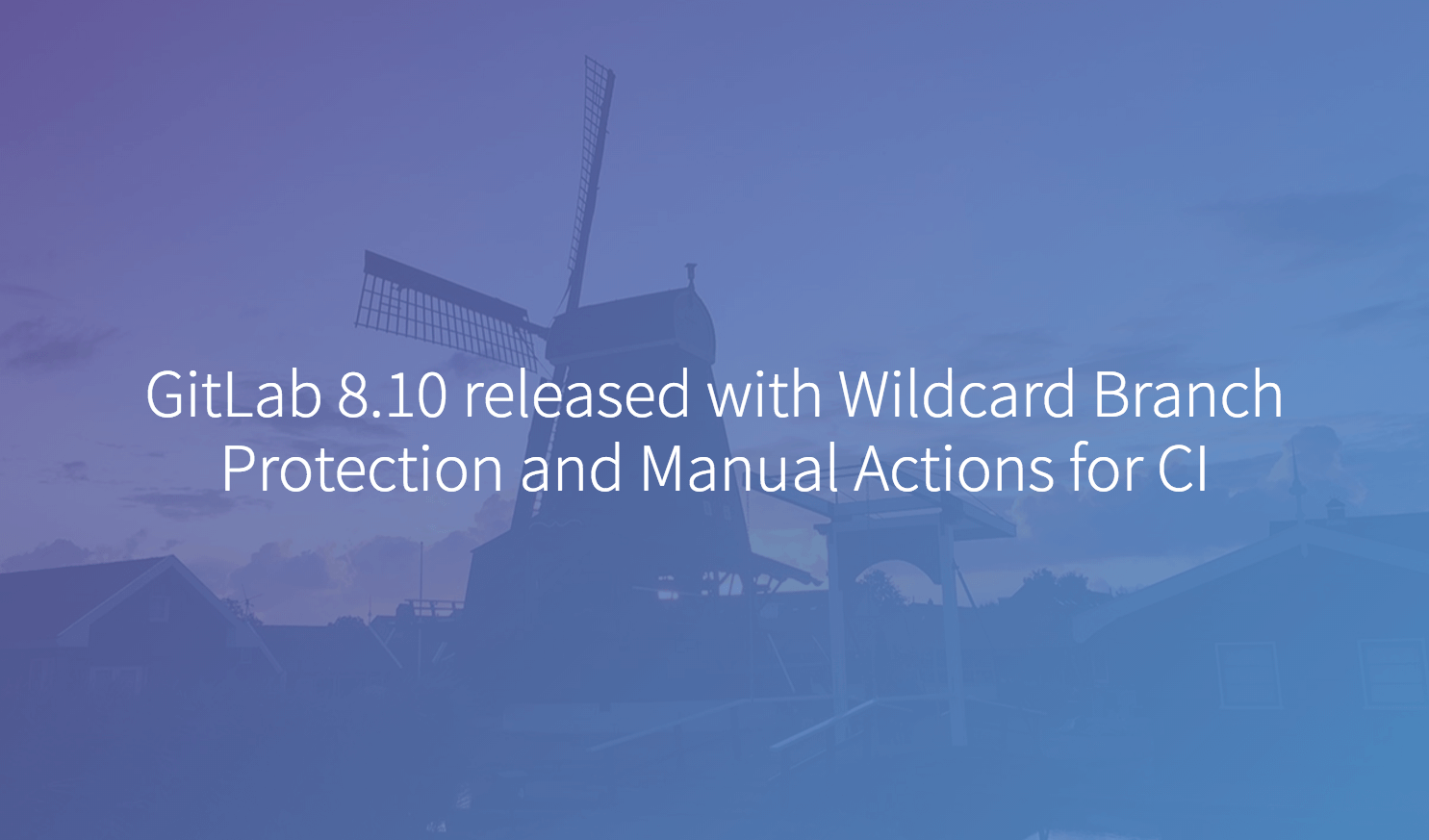 GitLab 8.10 released with Wildcard Branch Protection and Manual Actions for CI